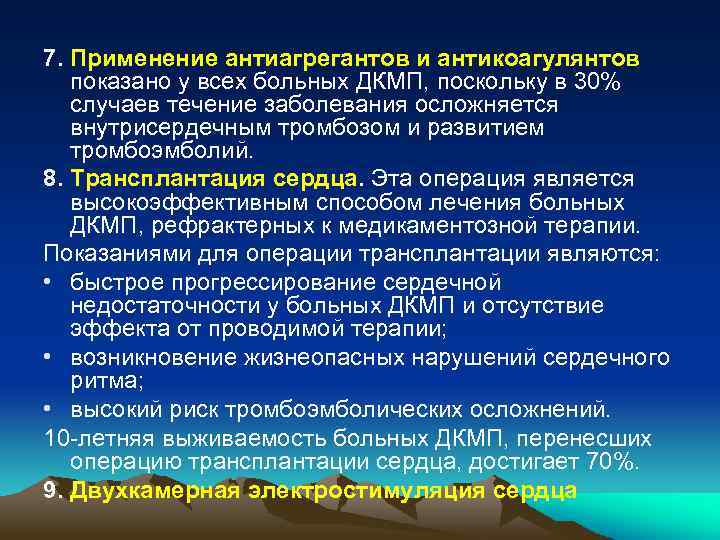 7. Применение антиагрегантов и антикоагулянтов показано у всех больных ДКМП, поскольку в 30% случаев течение заболевания осложняется внутрисердечным тромбозом и развитием тромбоэмболий.

8. Трансплантация сердца. Эта операция является высокоэффективным способом лечения больных ДКМП, рефрактерных к медикаментозной терапии.

Показаниями для операции трансплантации являются:

• быстрое прогрессирование сердечной недостаточности у больных ДКМП и отсутствие эффекта от проводимой терапии;

• возникновение жизнеопасных нарушений сердечного ритма;

• высокий риск тромбоэмболических осложнений.

10-летняя выживаемость больных ДКМП, перенесших операцию трансплантации сердца, достигает 70%.

9. Двухкамерная электростимуляция сердца